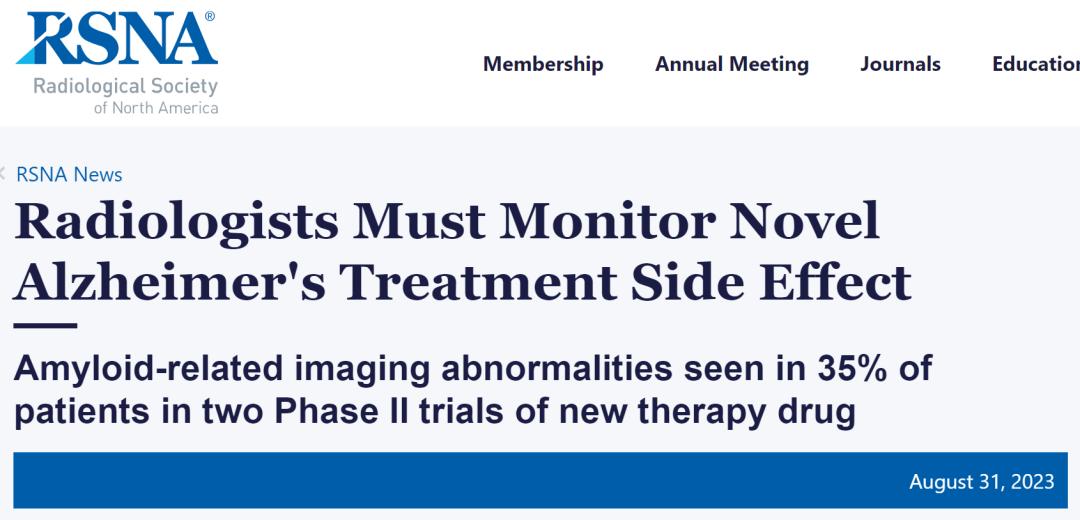 RSNA®
Radiological Society of North America

Membership Annual Meeting Journals Education

RSNA News

Radiologists Must Monitor Novel Alzheimer's Treatment Side Effect

Amyloid-related imaging abnormalities seen in 35% of patients in two Phase II trials of new therapy drug

August 31, 2023